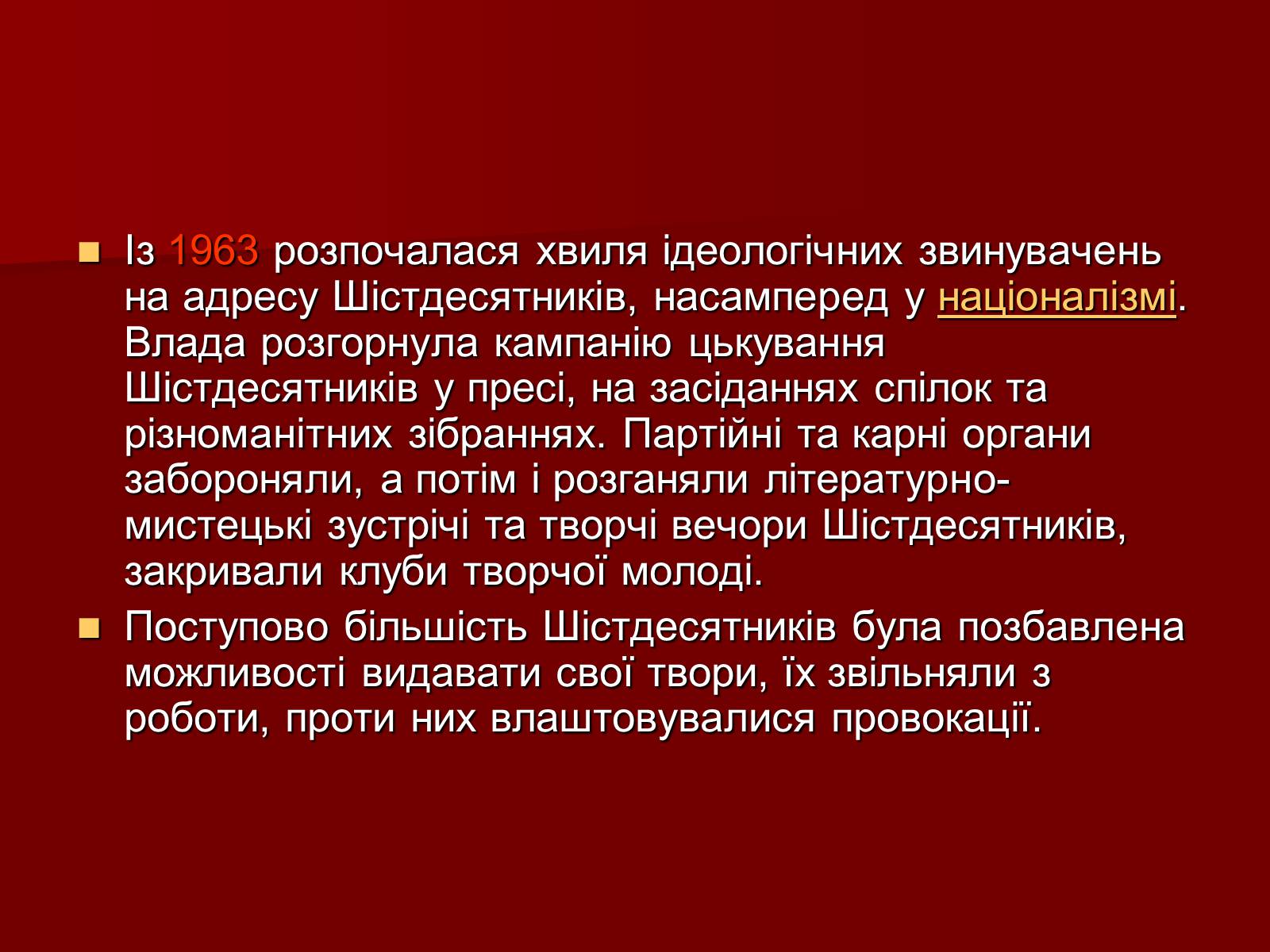 Із 1963 розпочалася хвиля ідеологічних звинувачень на адресу Шістдесятників, насамперед у націоналізмі. Влада розгорнула кампанію цькування Шістдесятників у пресі, на засіданнях спілок та різноманітних зібраннях. Партійні та карні органи забороняли, а потім і розганяли літературно-мистецькі зустрічі та творчі вечори Шістдесятників, закривали клуби творчої молоді.

Поступово більшість Шістдесятників була позбавлена можливості видавати свої твори, їх звільняли з роботи, проти них влаштовувалися провокації.